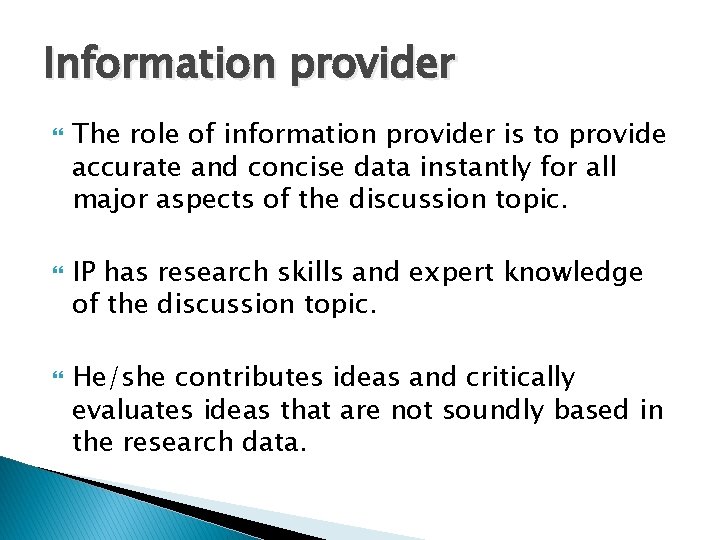 Information provider

The role of information provider is to provide accurate and concise data instantly for all major aspects of the discussion topic.

IP has research skills and expert knowledge of the discussion topic.

He/she contributes ideas and critically evaluates ideas that are not soundly based in the research data.